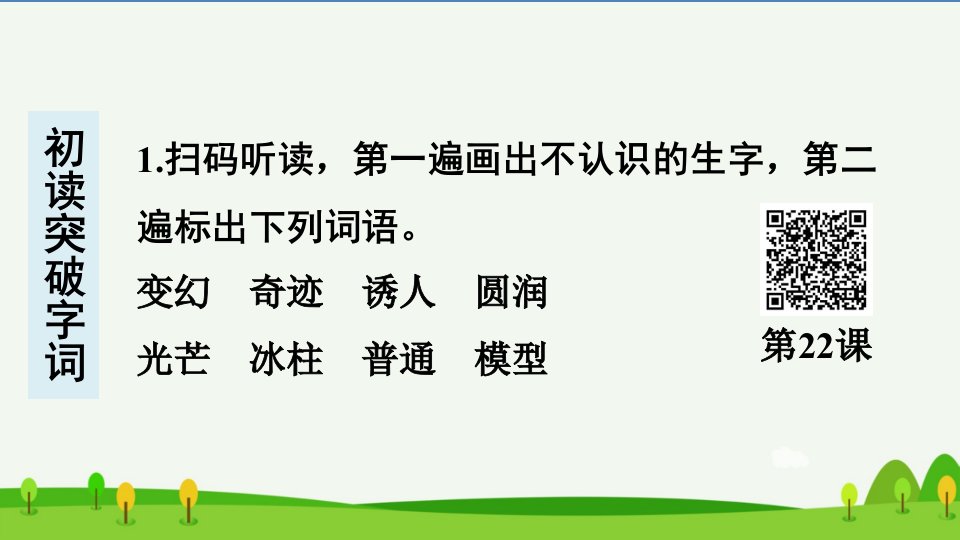 初读突破字词

1.扫码听读，第一遍画出不认识的生字，第二遍标出下列词语。

变幻　奇迹　诱人　圆润
光芒　冰柱　普通　模型

第22课